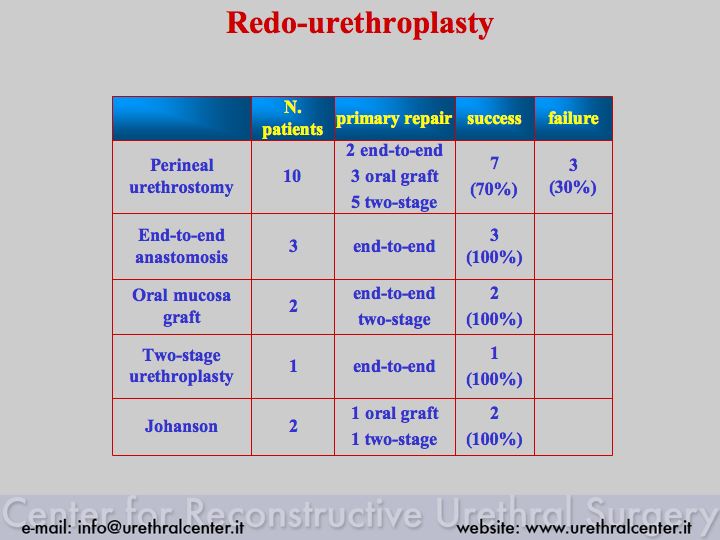 Redo-urethroplasty

| | N. patients | primary repair | success | failure |
|---|---|---|---|---|
| Perineal urethrostomy | 10 | 2 end-to-end 3 oral graft 5 two-stage | 7 (70%) | 3 (30%) |
| End-to-end anastomosis | 3 | end-to-end | 3 (100%) | |
| Oral mucosa graft | 2 | end-to-end two-stage | 2 (100%) | |
| Two-stage urethroplasty | 1 | end-to-end | 1 (100%) | |
| Johanson | 2 | 1 oral graft 1 two-stage | 2 (100%) | |

Center for Reconstructive Urethral Surgery
e-mail: info@urethralcenter.it website: www.urethralcenter.it